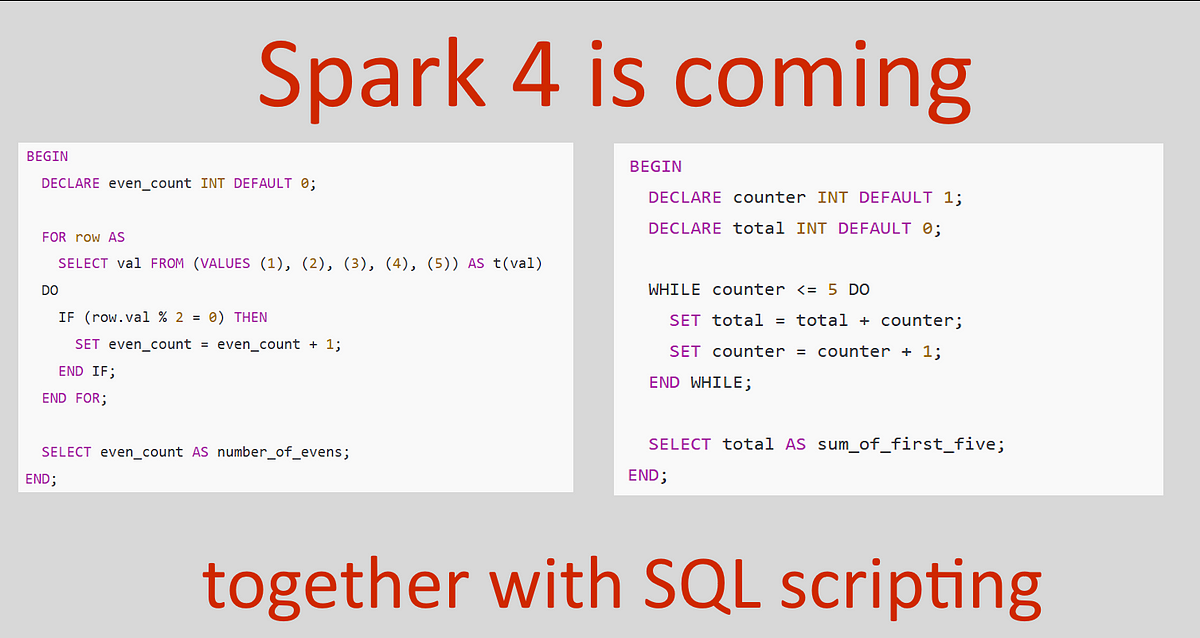 Spark 4 is coming

BEGIN
  DECLARE even_count INT DEFAULT 0;

  FOR row AS
    SELECT val FROM (VALUES (1), (2), (3), (4), (5)) AS t(val)
  DO
    IF (row.val % 2 = 0) THEN
      SET even_count = even_count + 1;
    END IF;
  END FOR;

  SELECT even_count AS number_of_evens;
END;

BEGIN
  DECLARE counter INT DEFAULT 1;
  DECLARE total INT DEFAULT 0;

  WHILE counter <= 5 DO
    SET total = total + counter;
    SET counter = counter + 1;
  END WHILE;

  SELECT total AS sum_of_first_five;
END;

together with SQL scripting